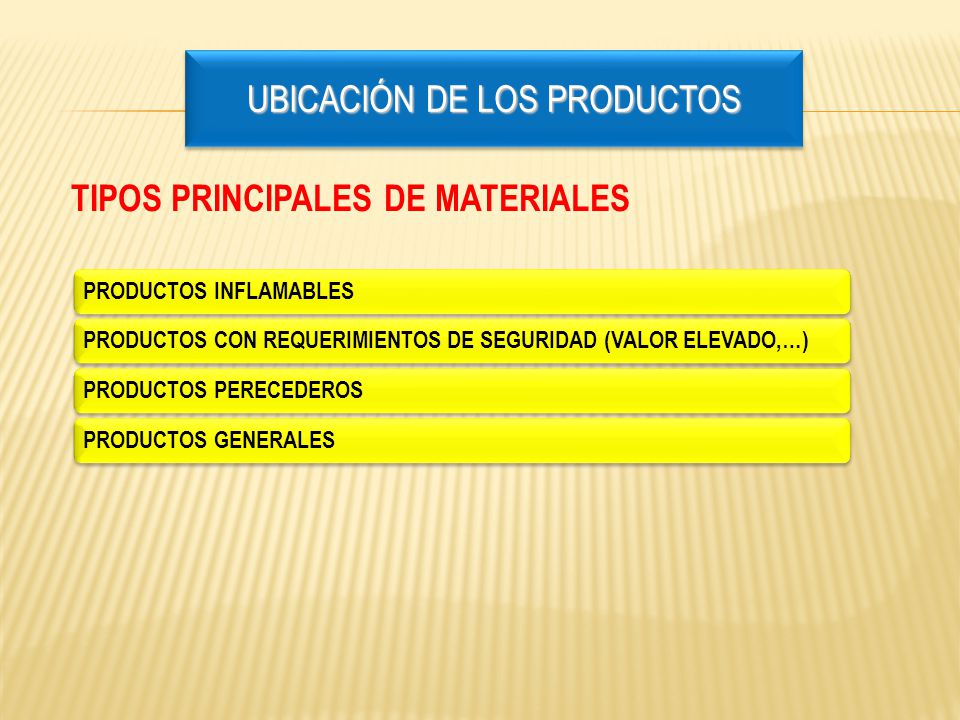 UBICACIÓN DE LOS PRODUCTOS

TIPOS PRINCIPALES DE MATERIALES

PRODUCTOS INFLAMABLES

PRODUCTOS CON REQUERIMIENTOS DE SEGURIDAD (VALOR ELEVADO,…)

PRODUCTOS PERECEDEROS

PRODUCTOS GENERALES